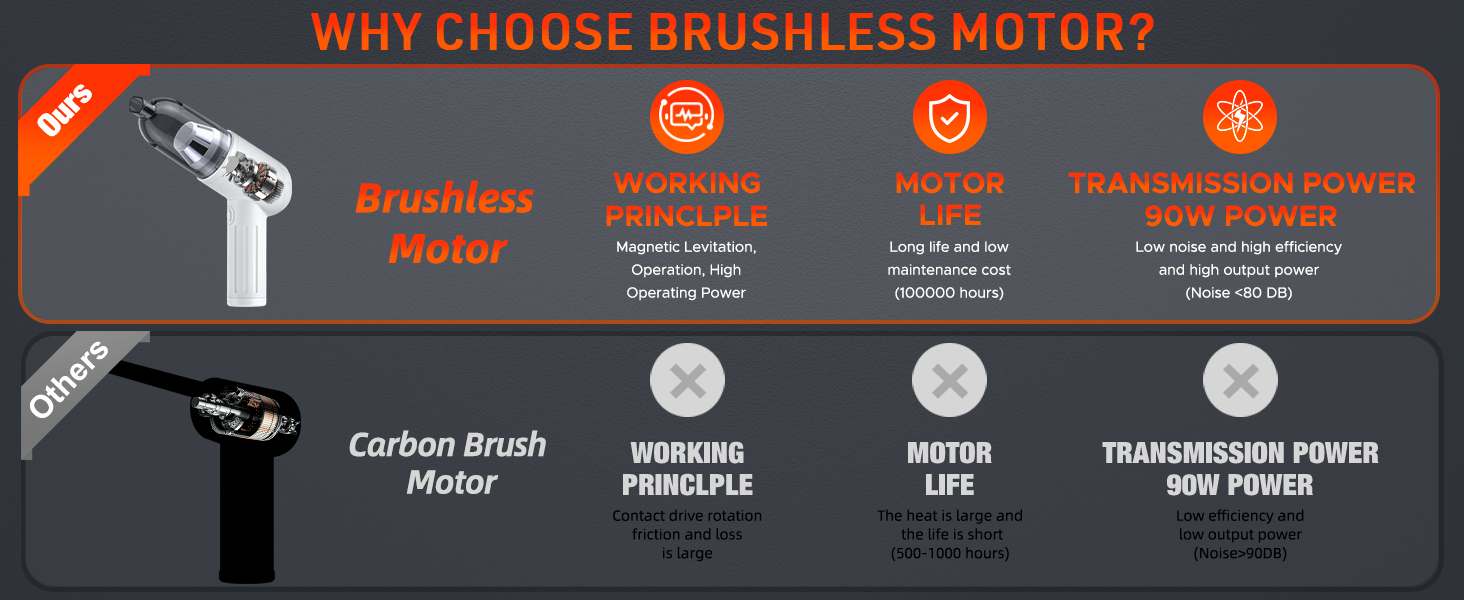 WHY CHOOSE BRUSHLESS MOTOR?

Ours

Brushless Motor

WORKING PRINCLPLE
Magnetic Levitation, Operation, High Operating Power

MOTOR LIFE
Long life and low maintenance cost (100000 hours)

TRANSMISSION POWER 90W POWER
Low noise and high efficiency and high output power (Noise <80 DB)

Others

Carbon Brush Motor

WORKING PRINCLPLE
Contact drive rotation friction and loss is large

MOTOR LIFE
The heat is large and the life is short (500-1000 hours)

TRANSMISSION POWER 90W POWER
Low efficiency and low output power (Noise>90DB)